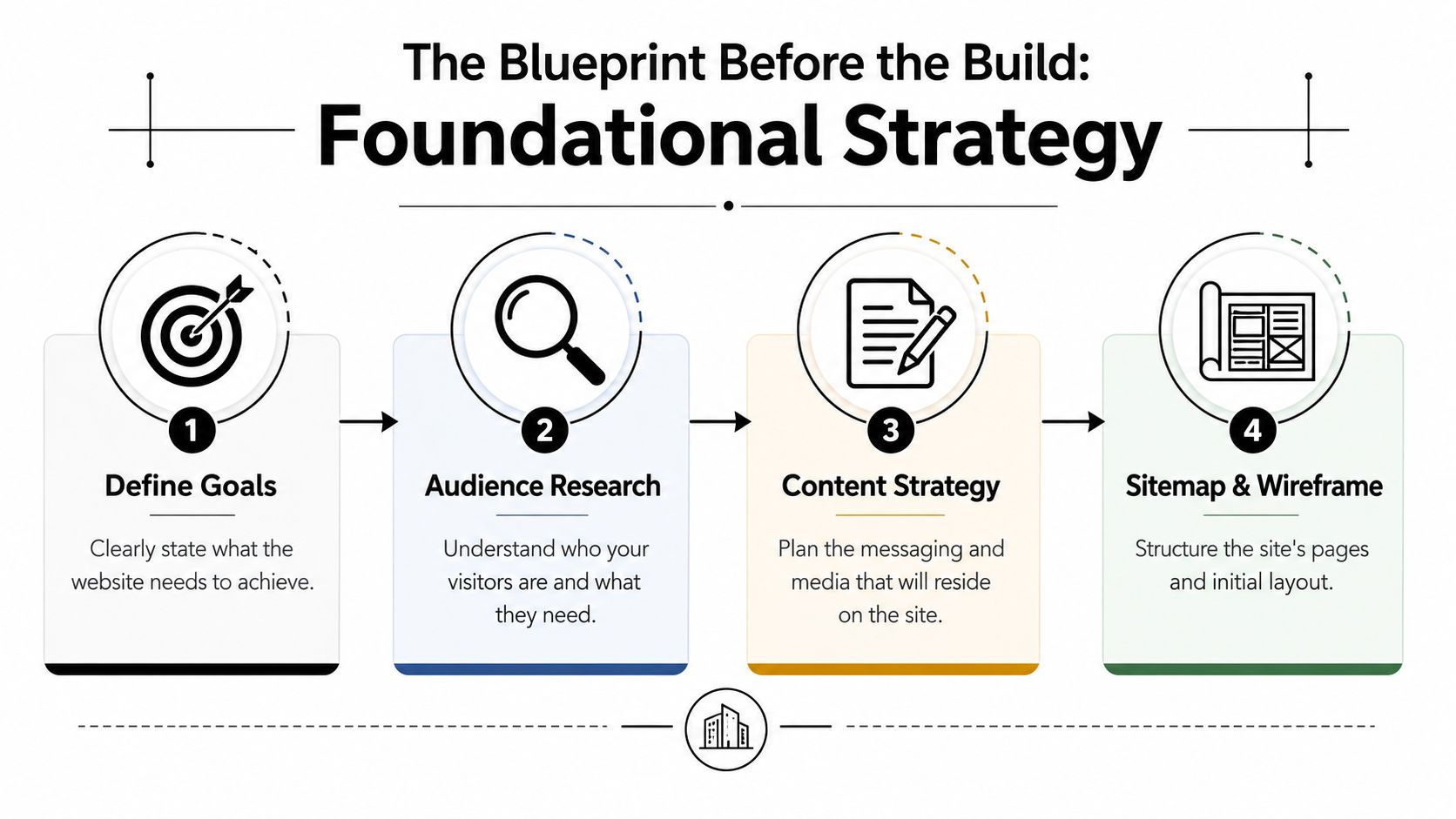 The Blueprint Before the Build:
Foundational Strategy

1
Define Goals
Clearly state what the website needs to achieve.

2
Audience Research
Understand who your visitors are and what they need.

3
Content Strategy
Plan the messaging and media that will reside on the site.

4
Sitemap & Wireframe
Structure the site's pages and initial layout.